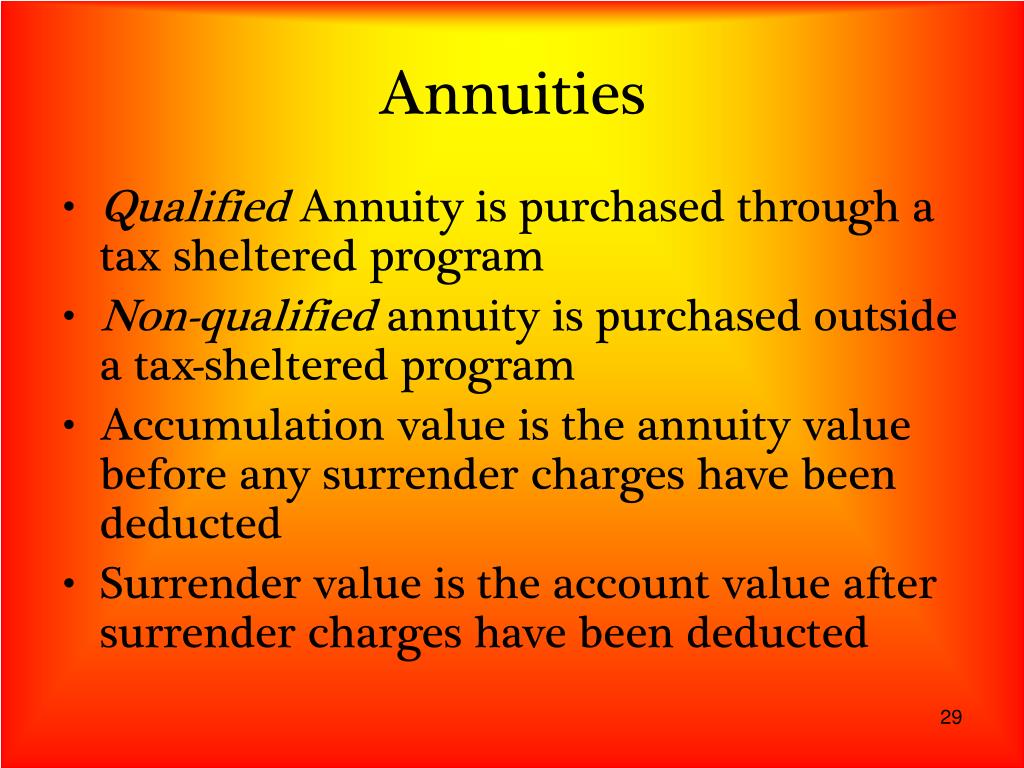 Annuities

• Qualified Annuity is purchased through a tax sheltered program
• Non-qualified annuity is purchased outside a tax-sheltered program
• Accumulation value is the annuity value before any surrender charges have been deducted
• Surrender value is the account value after surrender charges have been deducted

29